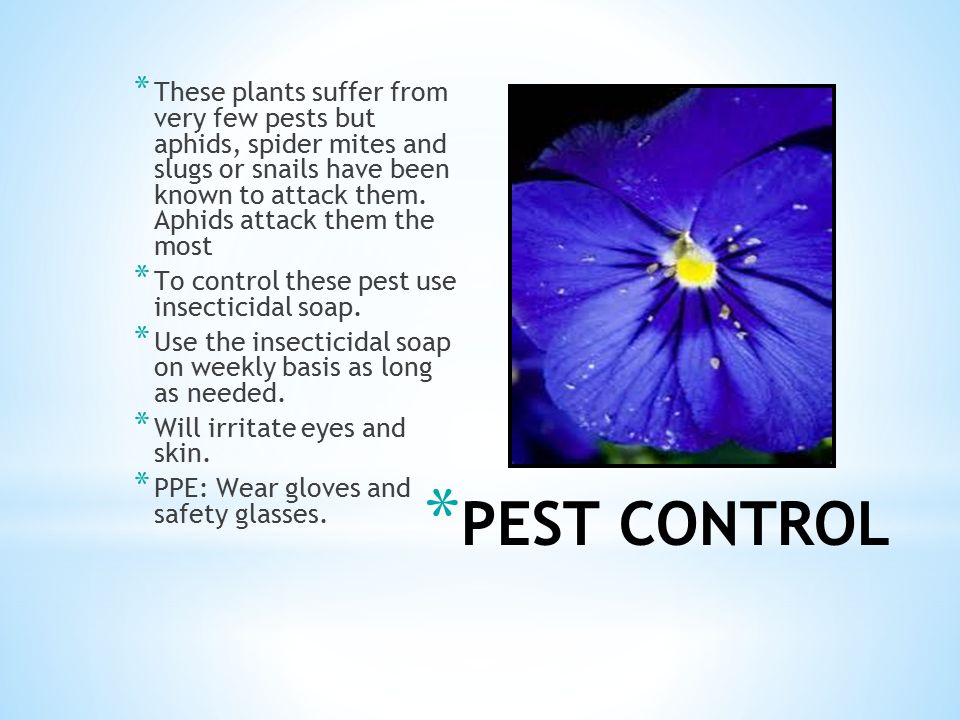 * These plants suffer from very few pests but aphids, spider mites and slugs or snails have been known to attack them. Aphids attack them the most

* To control these pest use insecticidal soap.

* Use the insecticidal soap on weekly basis as long as needed.

* Will irritate eyes and skin.

* PPE: Wear gloves and safety glasses.

* PEST CONTROL